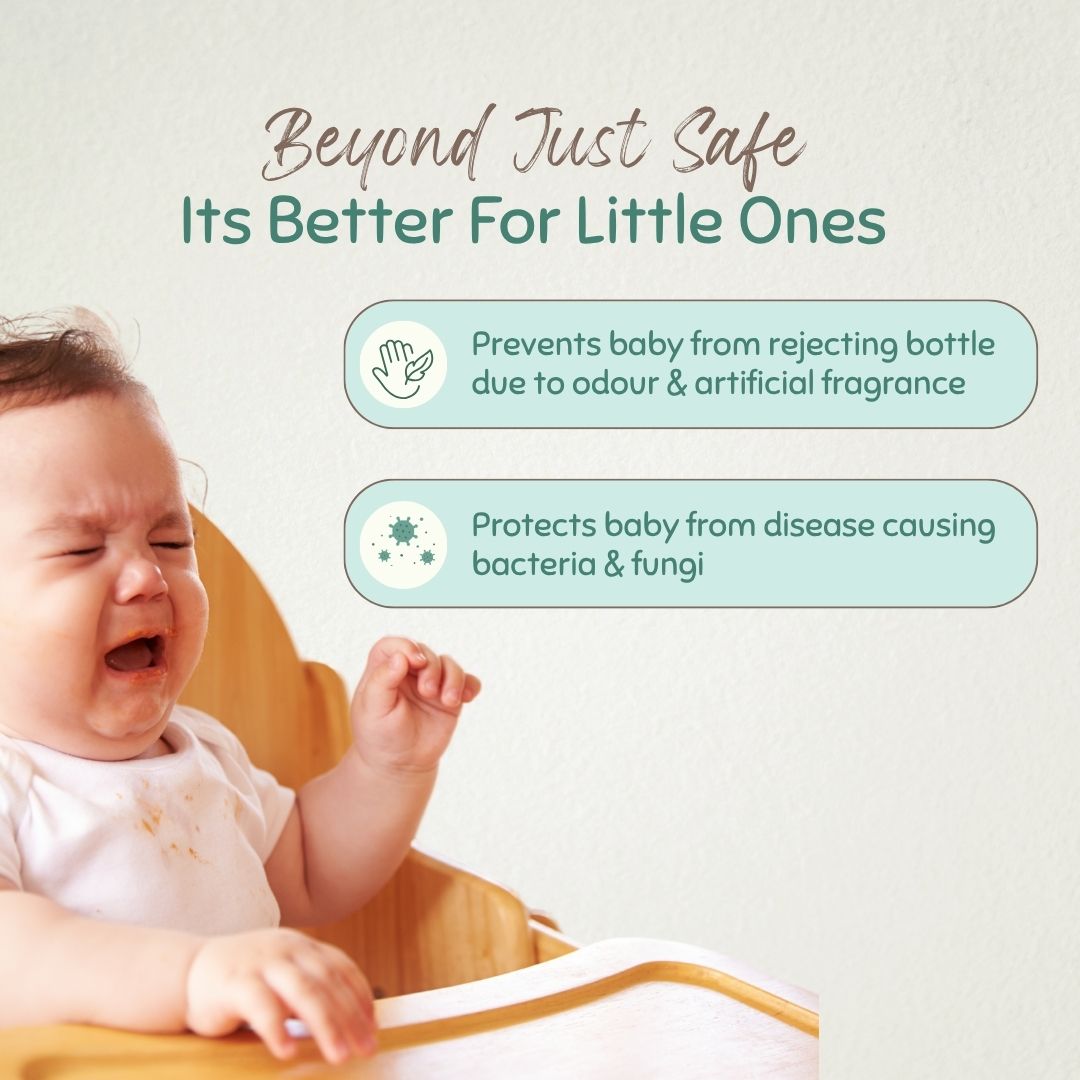 Beyond Just Safe
Its Better For Little Ones

Prevents baby from rejecting bottle due to odour & artificial fragrance

Protects baby from disease causing bacteria & fungi